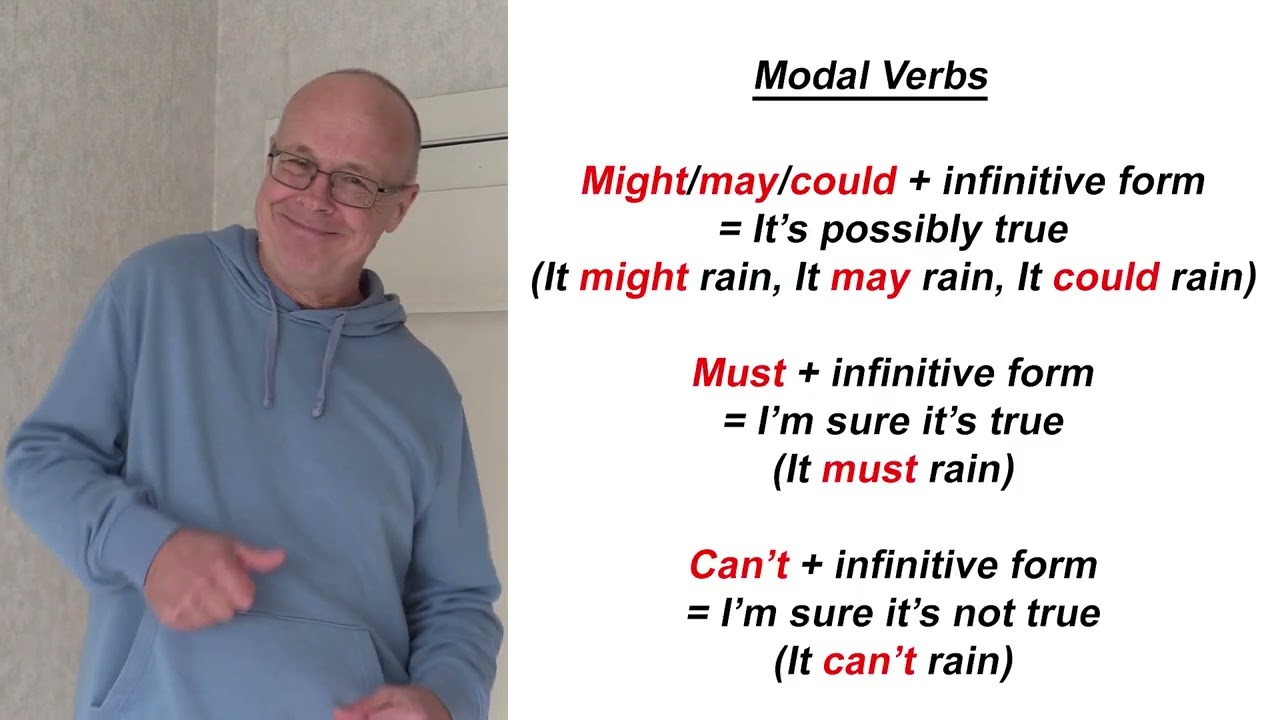 Modal Verbs

Might/may/could + infinitive form
= It's possibly true
(It might rain, It may rain, It could rain)

Must + infinitive form
= I'm sure it's true
(It must rain)

Can't + infinitive form
= I'm sure it's not true
(It can't rain)